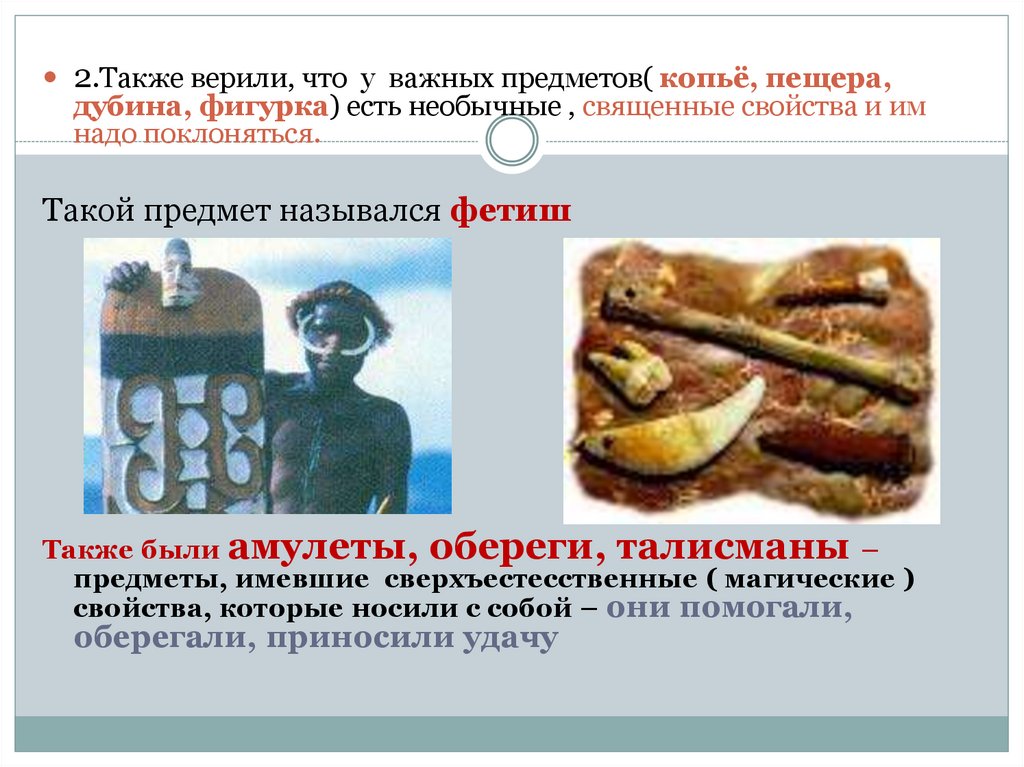 2.Также верили, что у важных предметов( копьё, пещера, дубина, фигурка) есть необычные , священные свойства и им надо поклоняться.

Такой предмет назывался фетиш

Также были амулеты, обереги, талисманы – предметы, имевшие сверхъестесственные ( магические ) свойства, которые носили с собой – они помогали, оберегали, приносили удачу